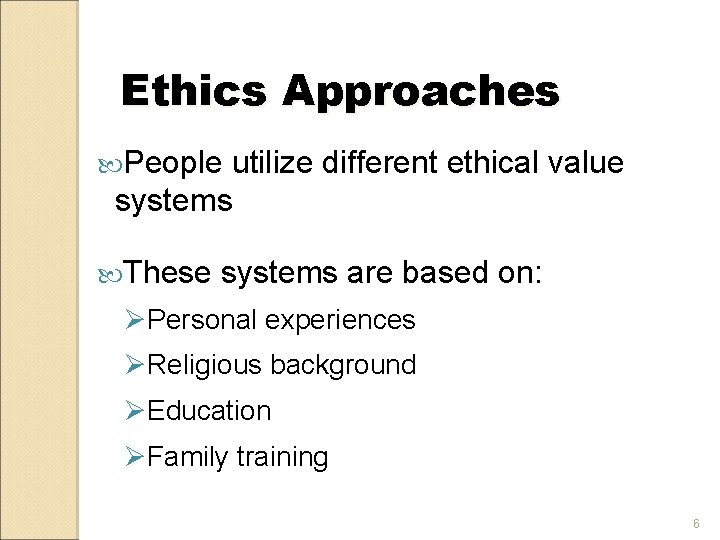 Ethics Approaches

People utilize different ethical value systems

These systems are based on:

Personal experiences

Religious background

Education

Family training

6